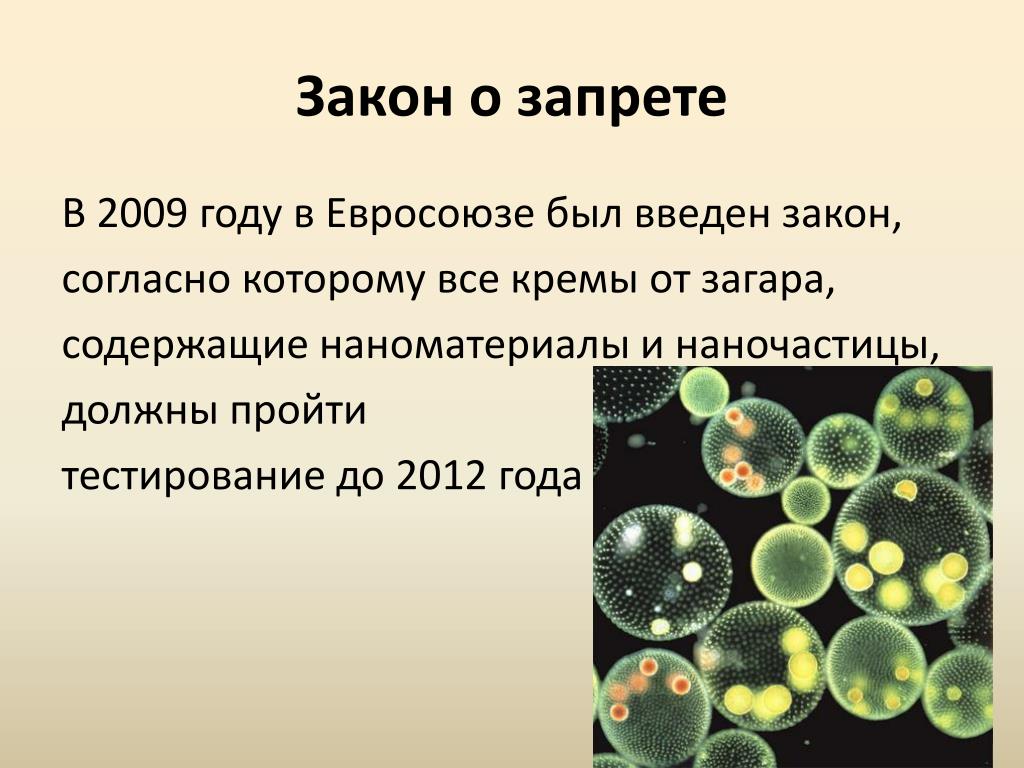 Закон о запрете

В 2009 году в Евросоюзе был введен закон, согласно которому все кремы от загара, содержащие наноматериалы и наночастицы, должны пройти тестирование до 2012 года